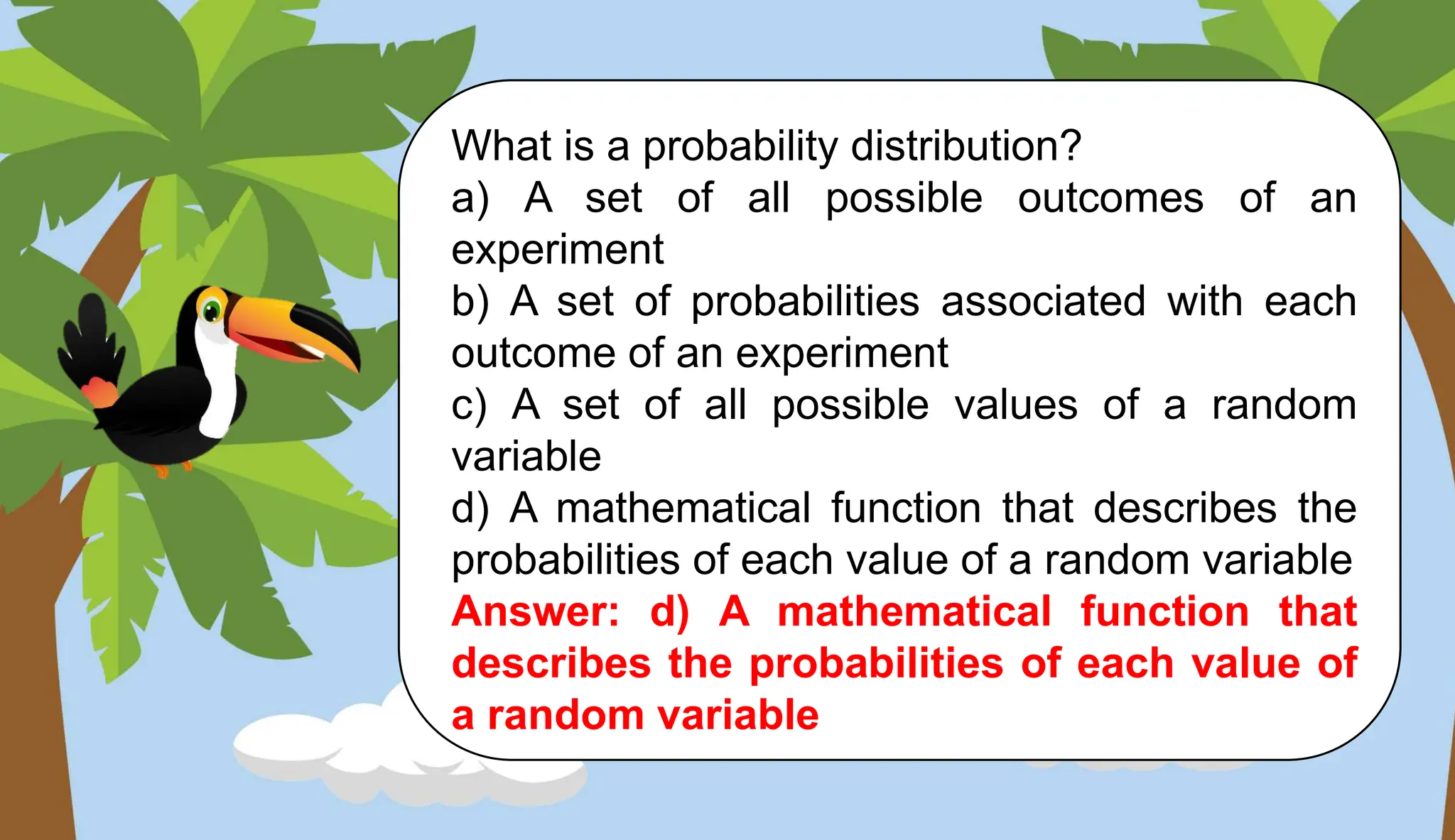 What is a probability distribution?
a) A set of all possible outcomes of an experiment
b) A set of probabilities associated with each outcome of an experiment
c) A set of all possible values of a random variable
d) A mathematical function that describes the probabilities of each value of a random variable
Answer: d) A mathematical function that describes the probabilities of each value of a random variable